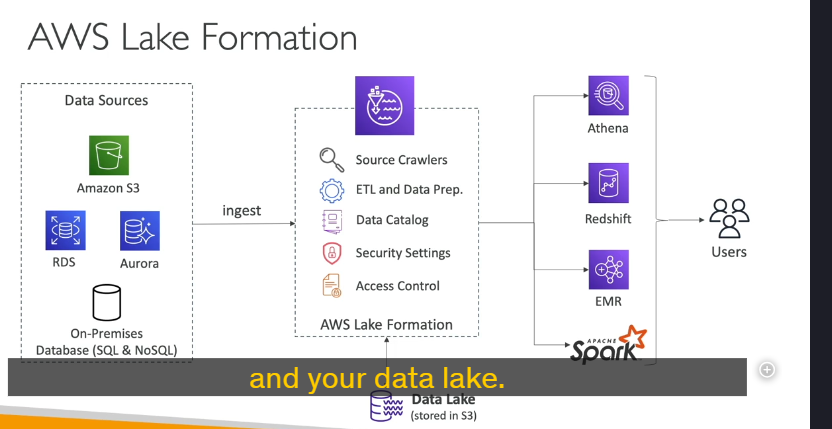 AWS Lake Formation

Data Sources

Amazon S3

RDS

Aurora

On-Premises Database (SQL & NoSQL)

ingest

Source Crawlers

ETL and Data Prep.

Data Catalog

Security Settings

Access Control

AWS Lake Formation

Athena

Redshift

EMR

APACHE Spark

Users

and your data lake.

Data Lake
(stored in S3)